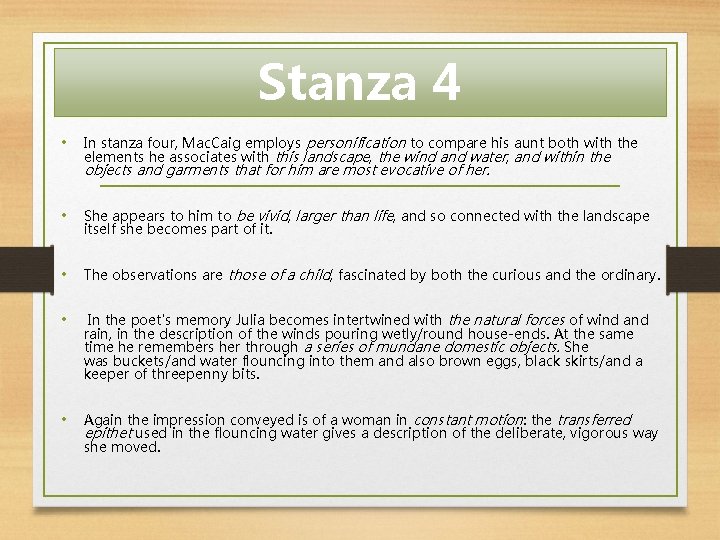 Stanza 4

• In stanza four, MacCaig employs personification to compare his aunt both with the elements he associates with this landscape, the wind and water, and within the objects and garments that for him are most evocative of her.

• She appears to him to be vivid, larger than life, and so connected with the landscape itself she becomes part of it.

• The observations are those of a child, fascinated by both the curious and the ordinary.

• In the poet's memory Julia becomes intertwined with the natural forces of wind and rain, in the description of the winds pouring wetly/round house-ends. At the same time he remembers her through a series of mundane domestic objects. She was buckets/and water flouncing into them and also brown eggs, black skirts/and a keeper of threepenny bits.

• Again the impression conveyed is of a woman in constant motion: the transferred epithet used in the flouncing water gives a description of the deliberate, vigorous way she moved.